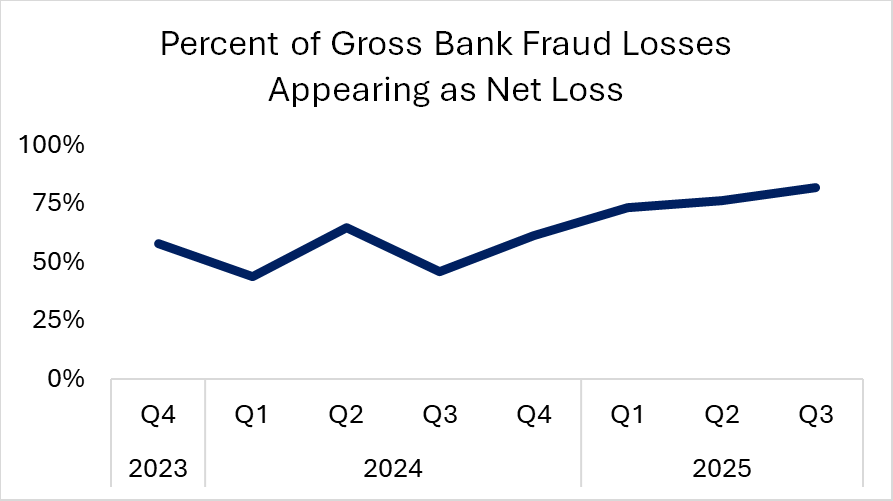 Percent of Gross Bank Fraud Losses Appearing as Net Loss

100%
75%
50%
25%
0%

Q4 Q1 Q2 Q3 Q4 Q1 Q2 Q3
2023 2024 2025